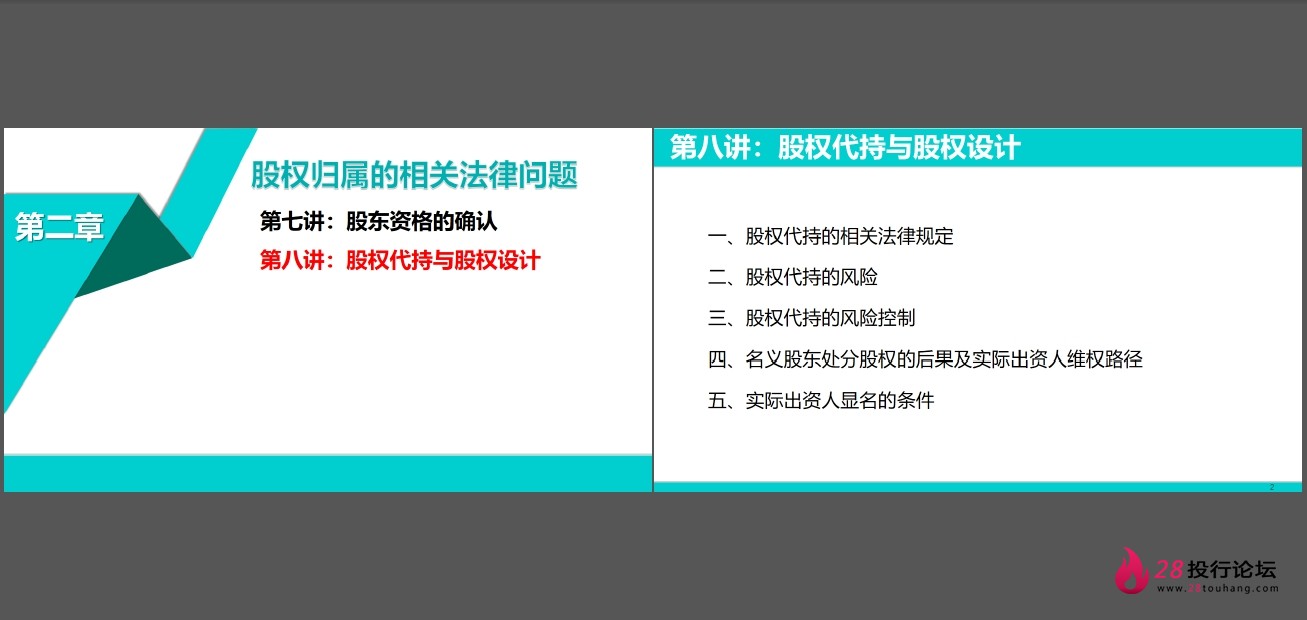 第二章

股权归属的相关法律问题

第七讲：股东资格的确认

第八讲：股权代持与股权设计

第八讲：股权代持与股权设计

一、股权代持的相关法律规定

二、股权代持的风险

三、股权代持的风险控制

四、名义股东处分股权的后果及实际出资人维权路径

五、实际出资人显名的条件

2

28投行论坛
www.28touhang.com